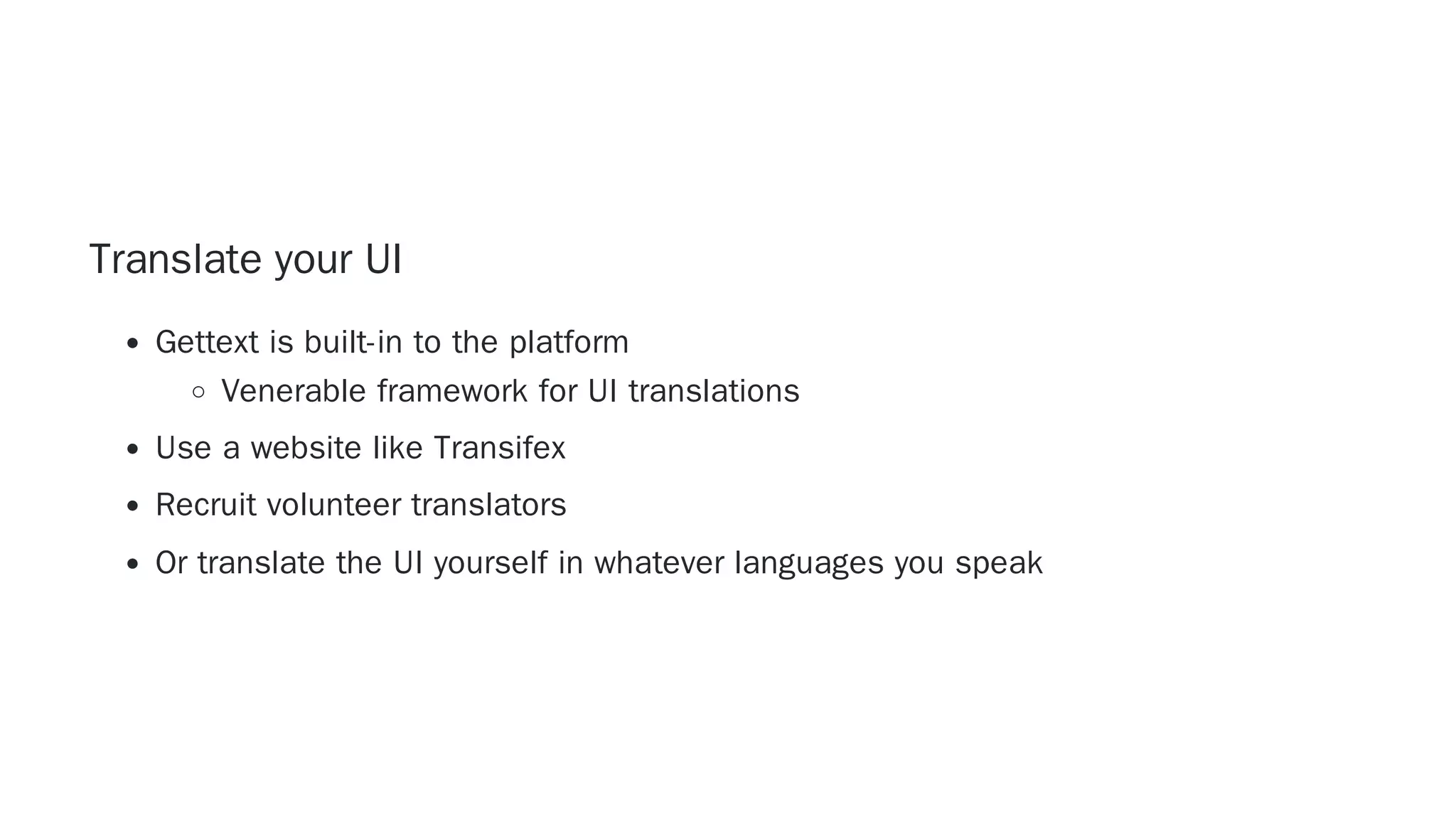 Translate your UI

- Gettext is built-in to the platform
  - Venerable framework for UI translations
- Use a website like Transifex
- Recruit volunteer translators
- Or translate the UI yourself in whatever languages you speak